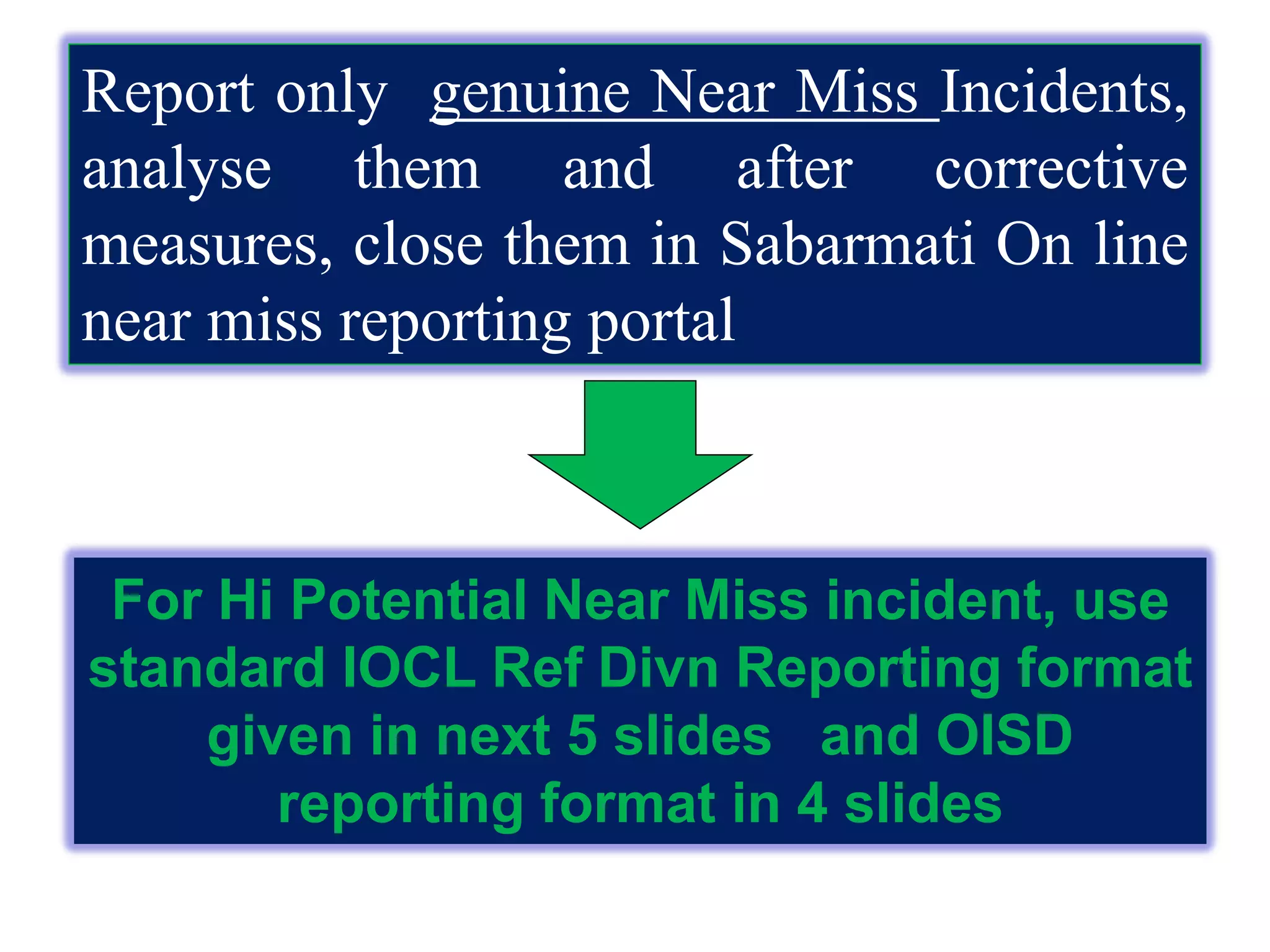 Report only genuine Near Miss Incidents, analyse them and after corrective measures, close them in Sabarmati On line near miss reporting portal

For Hi Potential Near Miss incident, use standard IOCL Ref Divn Reporting format given in next 5 slides and OISD reporting format in 4 slides